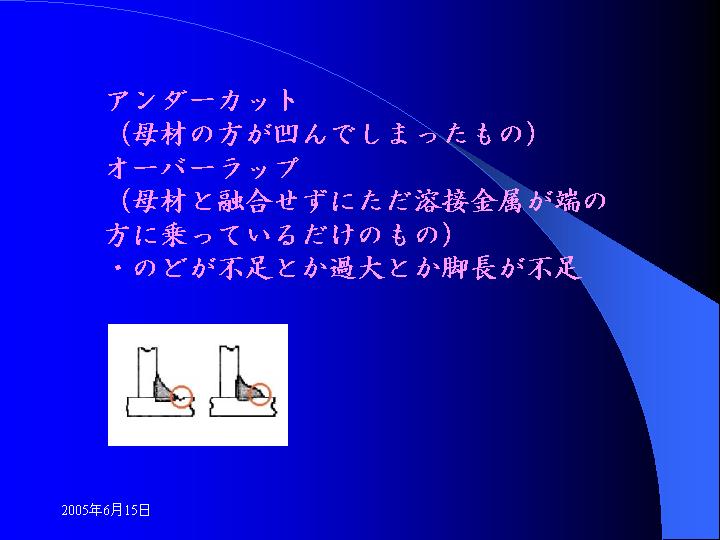 アンダーカット
（母材の方が凹んでしまったもの）
オーバーラップ
（母材と融合せずにただ溶接金属が端の方に乗っているだけのもの）
・のどが不足とか過大とか脚長が不足

2005年6月15日